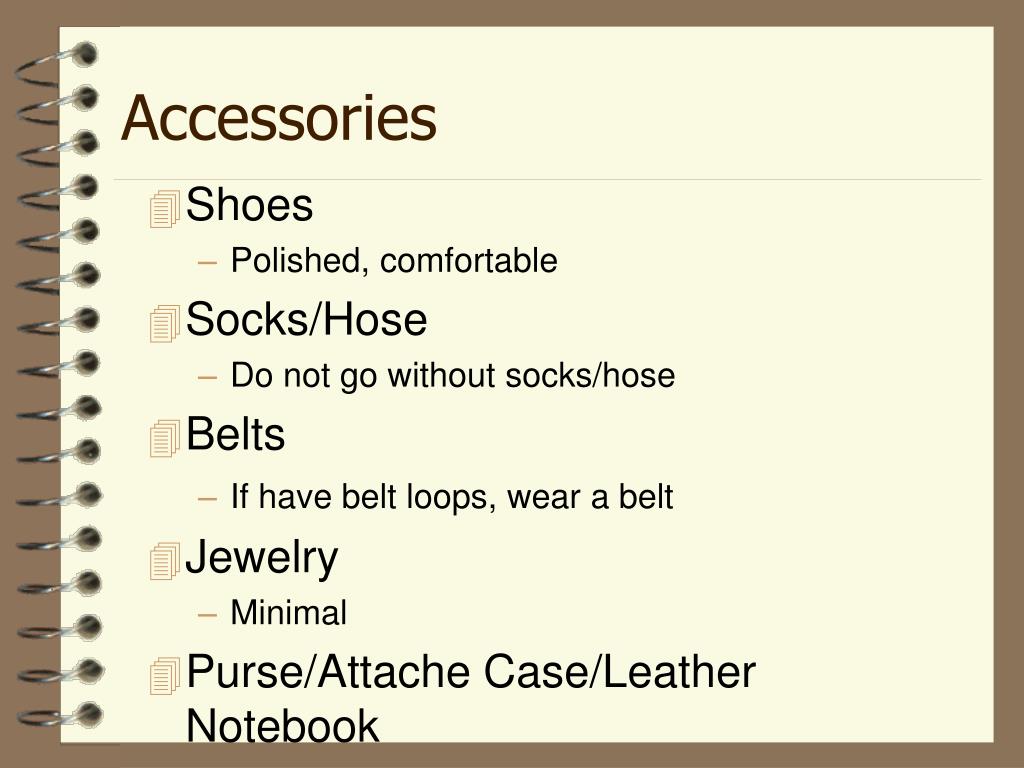 Accessories

Shoes
– Polished, comfortable

Socks/Hose
– Do not go without socks/hose

Belts
– If have belt loops, wear a belt

Jewelry
– Minimal

Purse/Attache Case/Leather Notebook